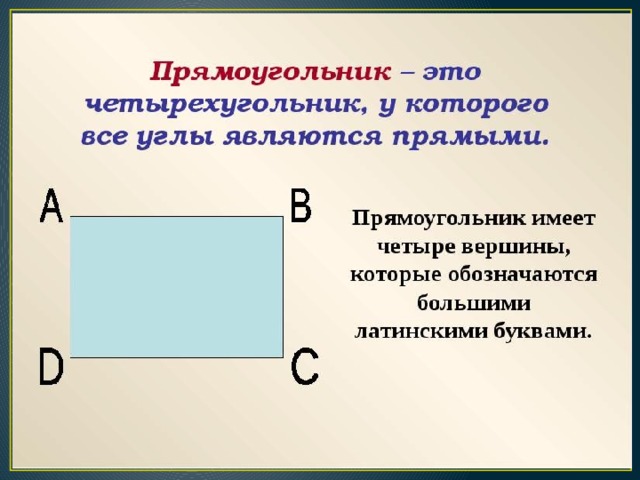 Прямоугольник – это четырехугольник, у которого все углы являются прямыми.

A

B

D

C

Прямоугольник имеет четыре вершины, которые обозначаются большими латинскими буквами.